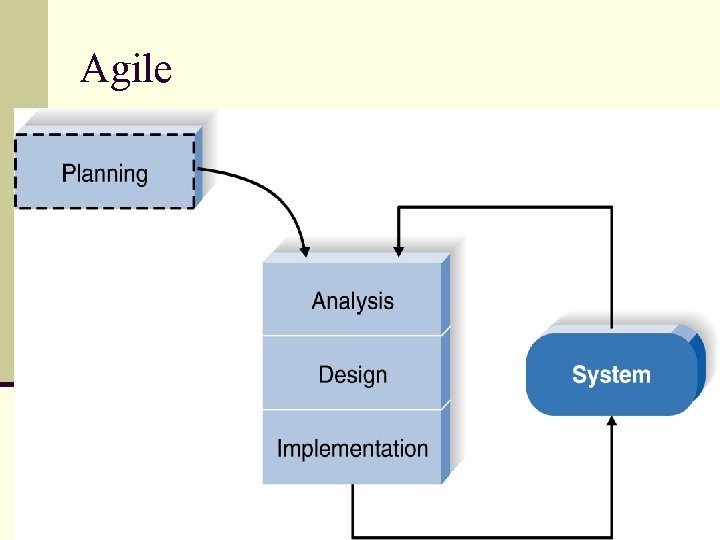 Agile

Planning

Analysis

Design

Implementation

System